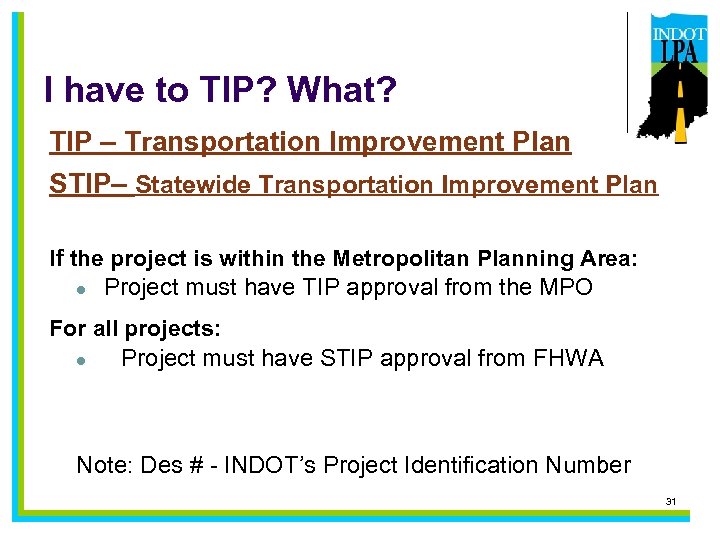 INDOT LPA

I have to TIP? What?

TIP – Transportation Improvement Plan

STIP– Statewide Transportation Improvement Plan

If the project is within the Metropolitan Planning Area:

- Project must have TIP approval from the MPO

For all projects:

- Project must have STIP approval from FHWA

Note: Des # - INDOT's Project Identification Number

31